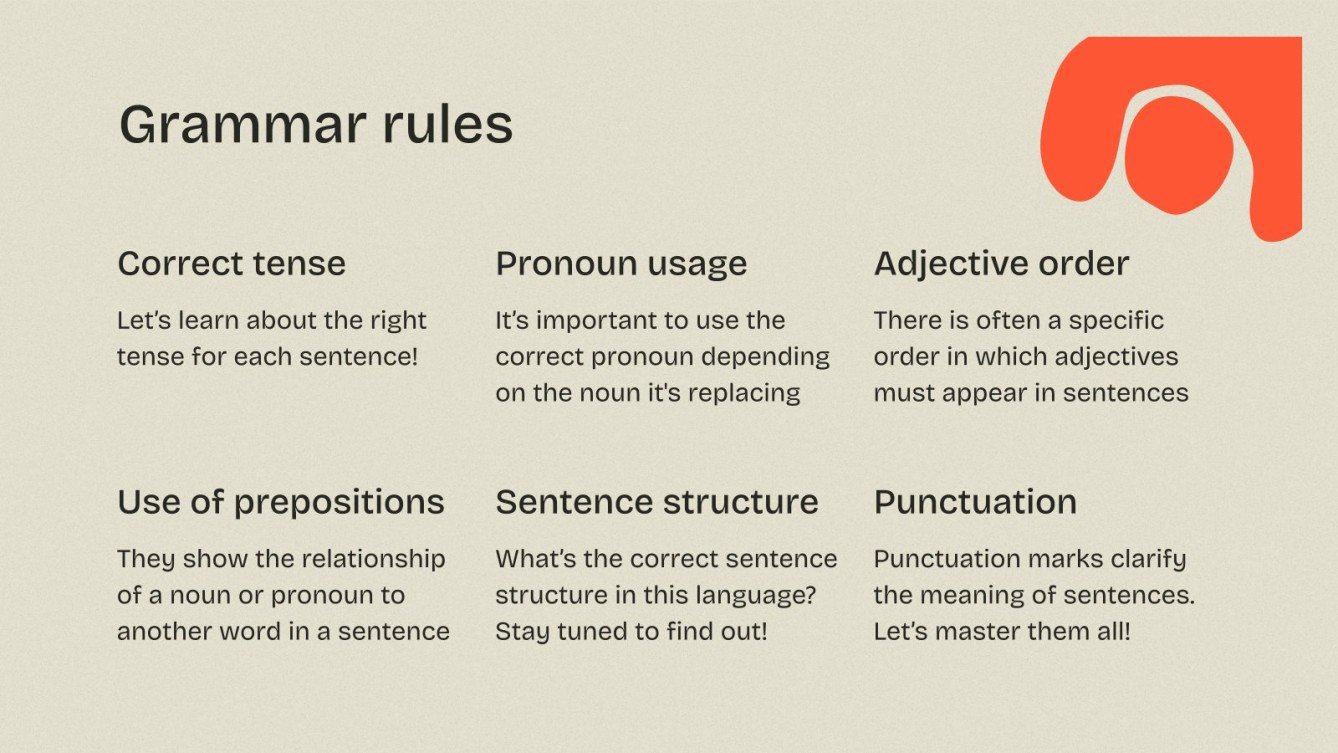 Grammar rules

Correct tense

Let's learn about the right tense for each sentence!

Pronoun usage

It's important to use the correct pronoun depending on the noun it's replacing

Adjective order

There is often a specific order in which adjectives must appear in sentences

Use of prepositions

They show the relationship of a noun or pronoun to another word in a sentence

Sentence structure

What's the correct sentence structure in this language? Stay tuned to find out!

Punctuation

Punctuation marks clarify the meaning of sentences. Let's master them all!